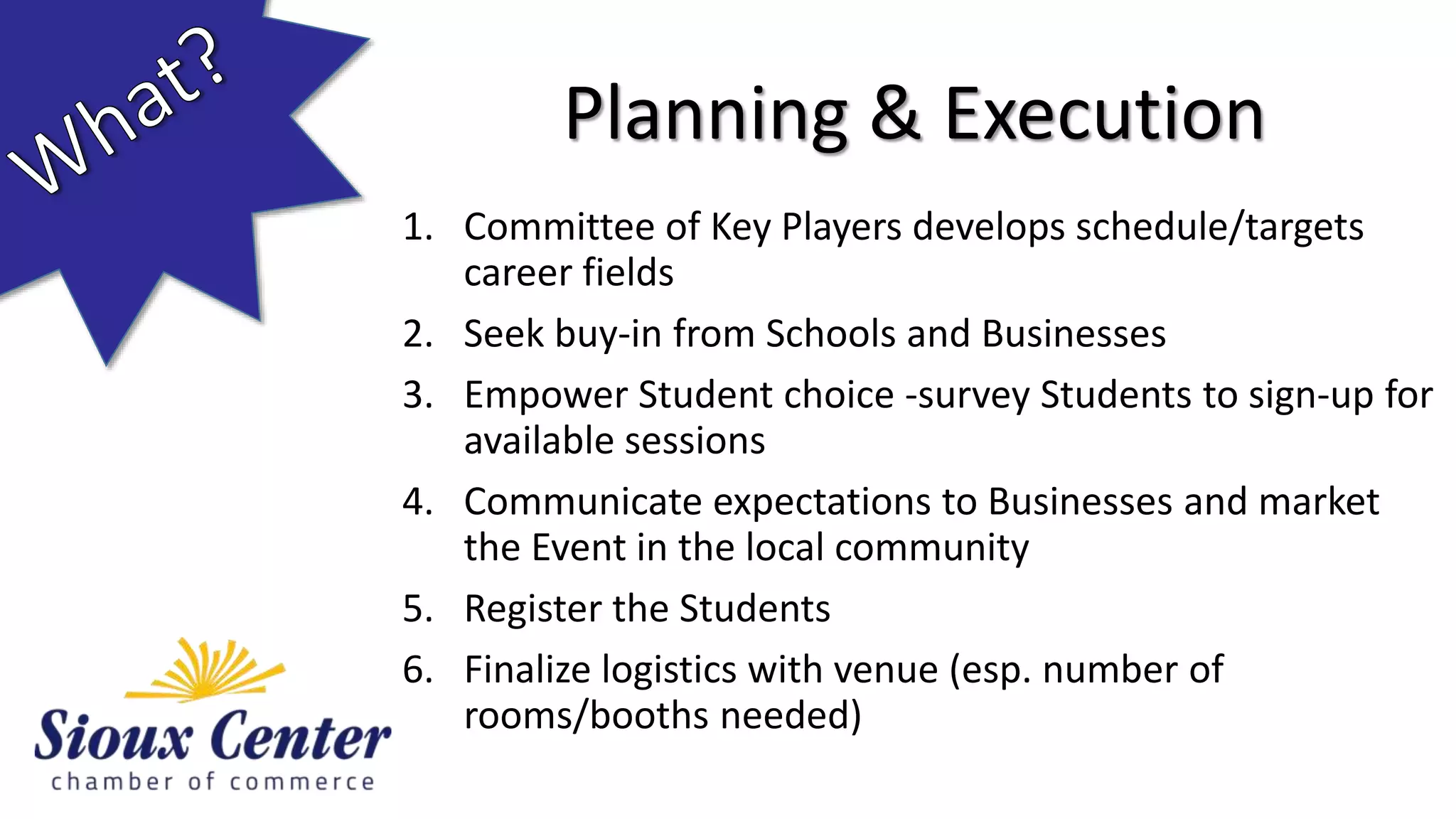 What?

Planning & Execution

1. Committee of Key Players develops schedule/targets career fields
2. Seek buy-in from Schools and Businesses
3. Empower Student choice -survey Students to sign-up for available sessions
4. Communicate expectations to Businesses and market the Event in the local community
5. Register the Students
6. Finalize logistics with venue (esp. number of rooms/booths needed)

Sioux Center
chamber of commerce